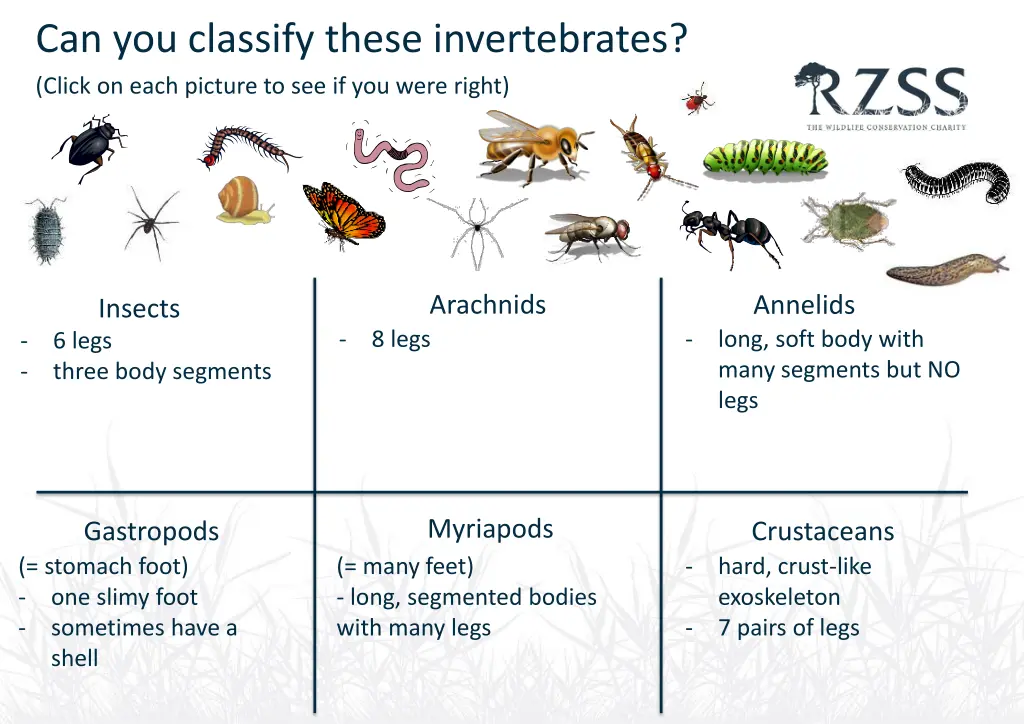 Can you classify these invertebrates?
(Click on each picture to see if you were right)

RZSS
THE WILDLIFE CONSERVATION CHARITY

Insects
- 6 legs
- three body segments

Arachnids
- 8 legs

Annelids
- long, soft body with many segments but NO legs

Gastropods
(= stomach foot)
- one slimy foot
- sometimes have a shell

Myriapods
(= many feet)
- long, segmented bodies with many legs

Crustaceans
- hard, crust-like exoskeleton
- 7 pairs of legs